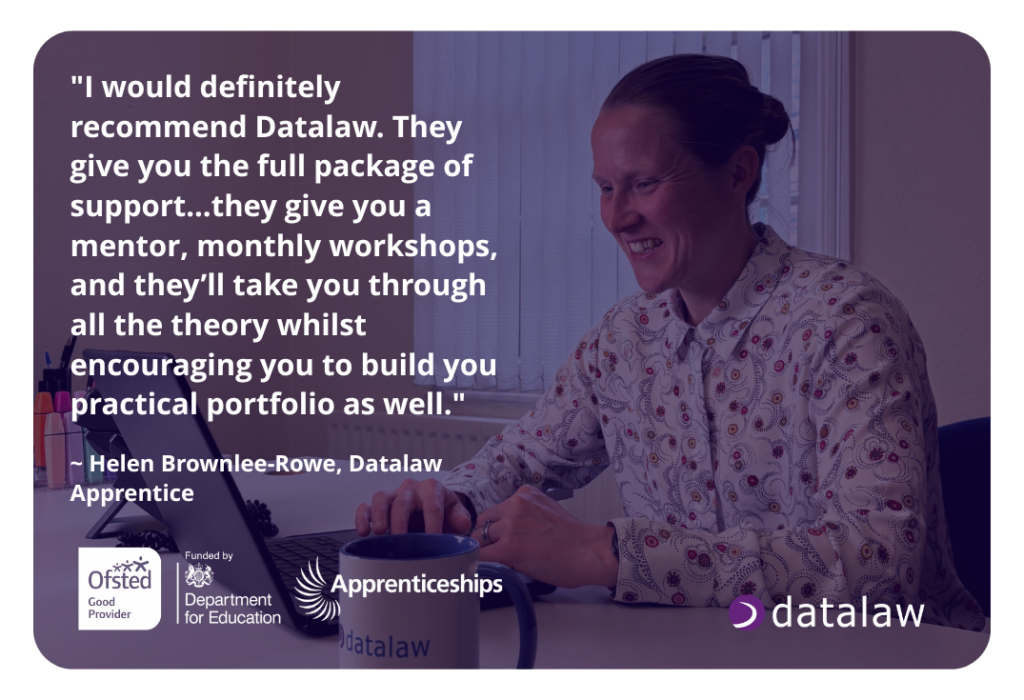 "I would definitely recommend Datalaw. They give you the full package of support...they give you a mentor, monthly workshops, and they'll take you through all the theory whilst encouraging you to build you practical portfolio as well."

~ Helen Brownlee-Rowe, Datalaw Apprentice

Ofsted Good Provider

Funded by Department for Education

Apprenticeships

datalaw

datalaw